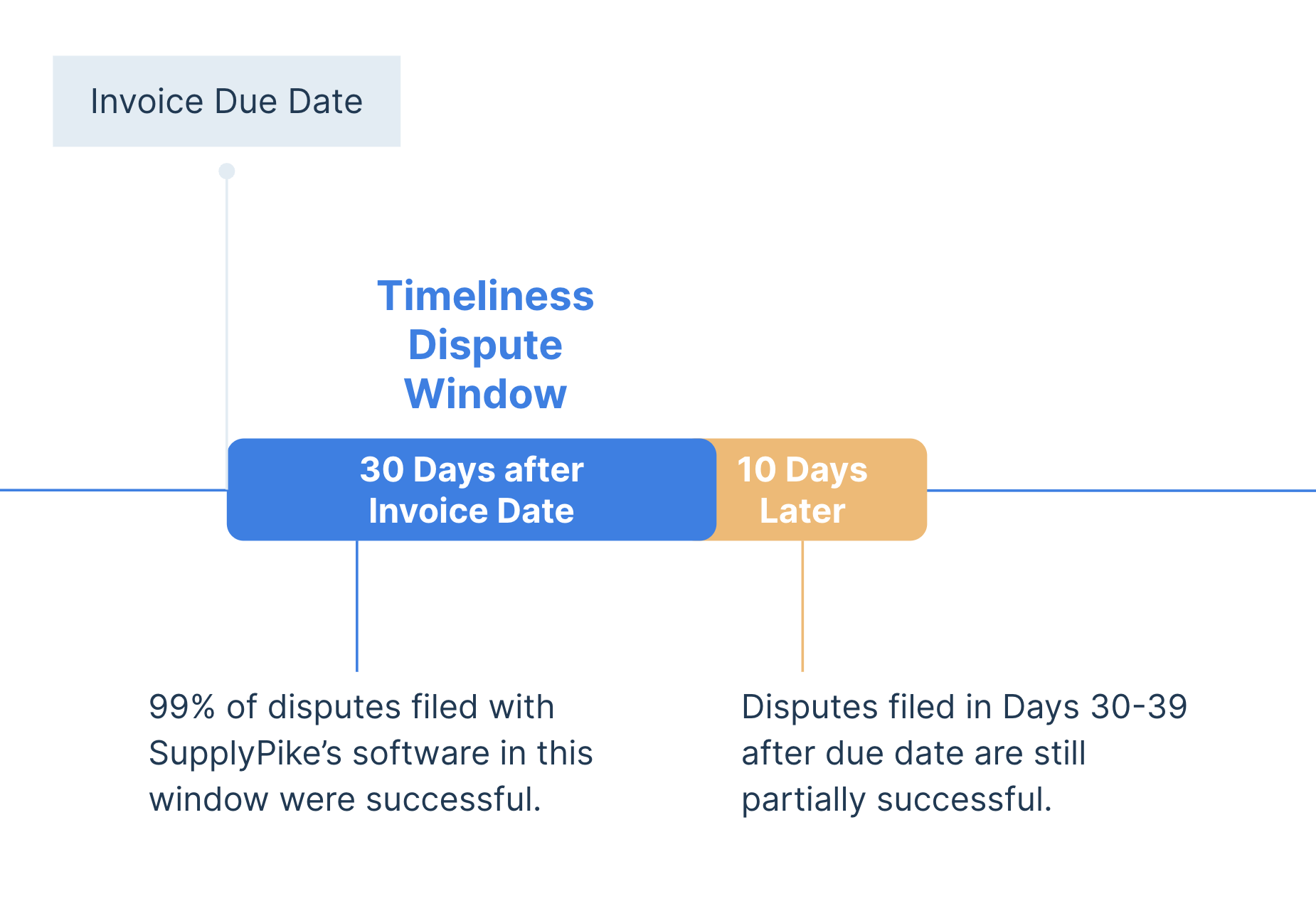 Invoice Due Date

Timeliness Dispute Window

30 Days after Invoice Date

10 Days Later

99% of disputes filed with SupplyPike’s software in this window were successful.

Disputes filed in Days 30-39 after due date are still partially successful.